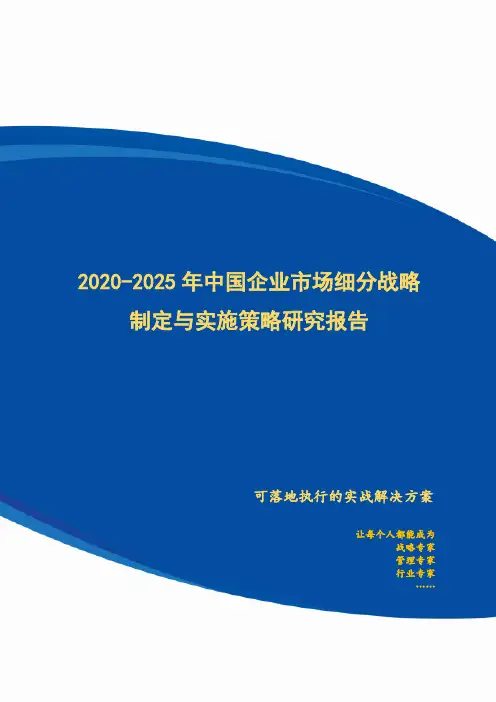 2020-2025 年中国企业市场细分战略制定与实施策略研究报告

可落地执行的实战解决方案

让每个人都能成为
战略专家
管理专家
行业专家
……